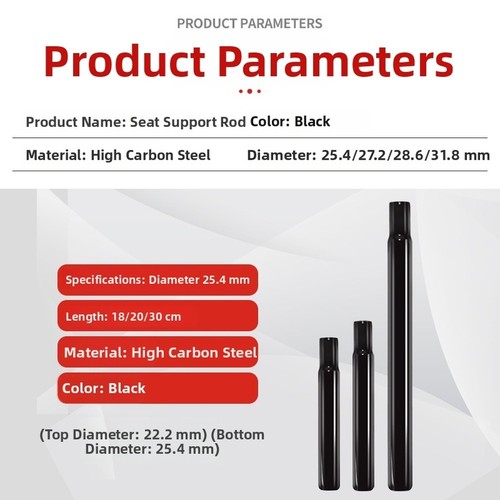 PRODUCT PARAMETERS

Product Parameters

Product Name: Seat Support Rod Color: Black

Material: High Carbon Steel Diameter: 25.4/27.2/28.6/31.8 mm

Specifications: Diameter 25.4 mm

Length: 18/20/30 cm

Material: High Carbon Steel

Color: Black

(Top Diameter: 22.2 mm) (Bottom Diameter: 25.4 mm)